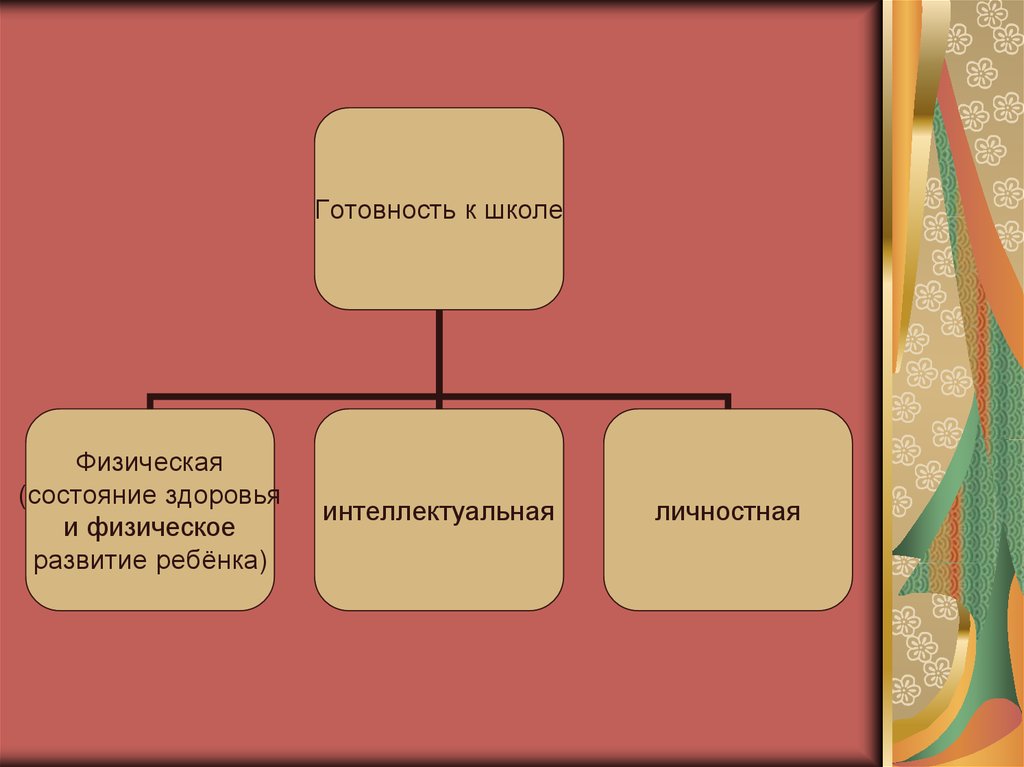 Готовность к школе

Физическая (состояние здоровья и физическое развитие ребёнка)

интеллектуальная

личностная